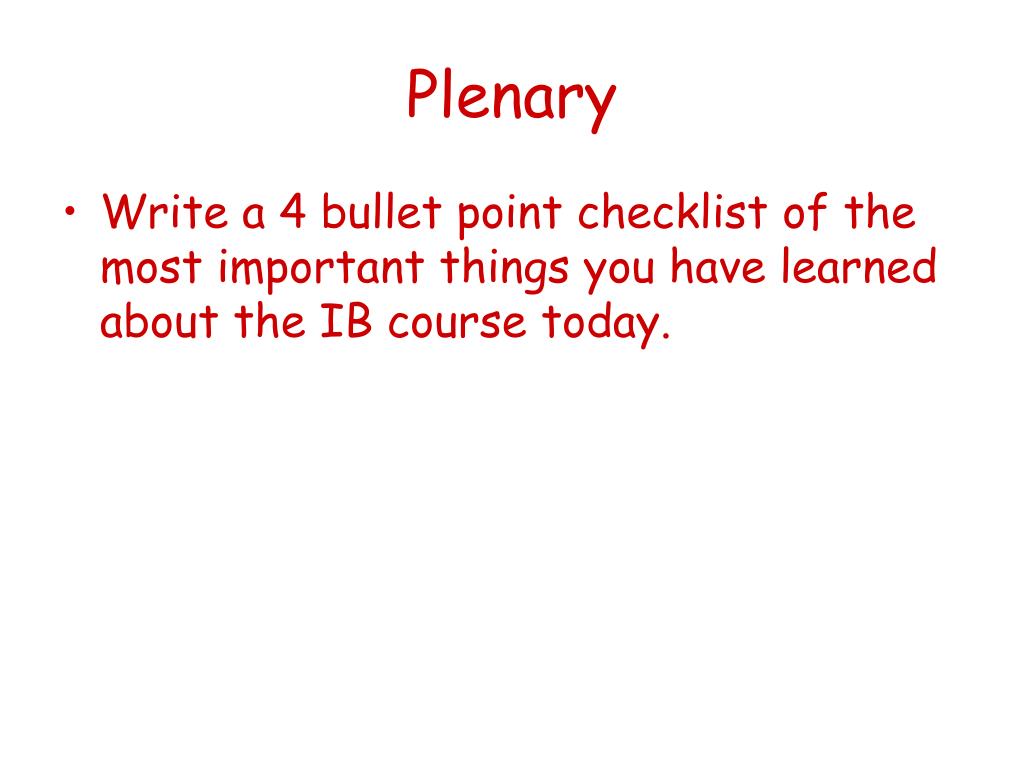 Plenary

• Write a 4 bullet point checklist of the most important things you have learned about the IB course today.